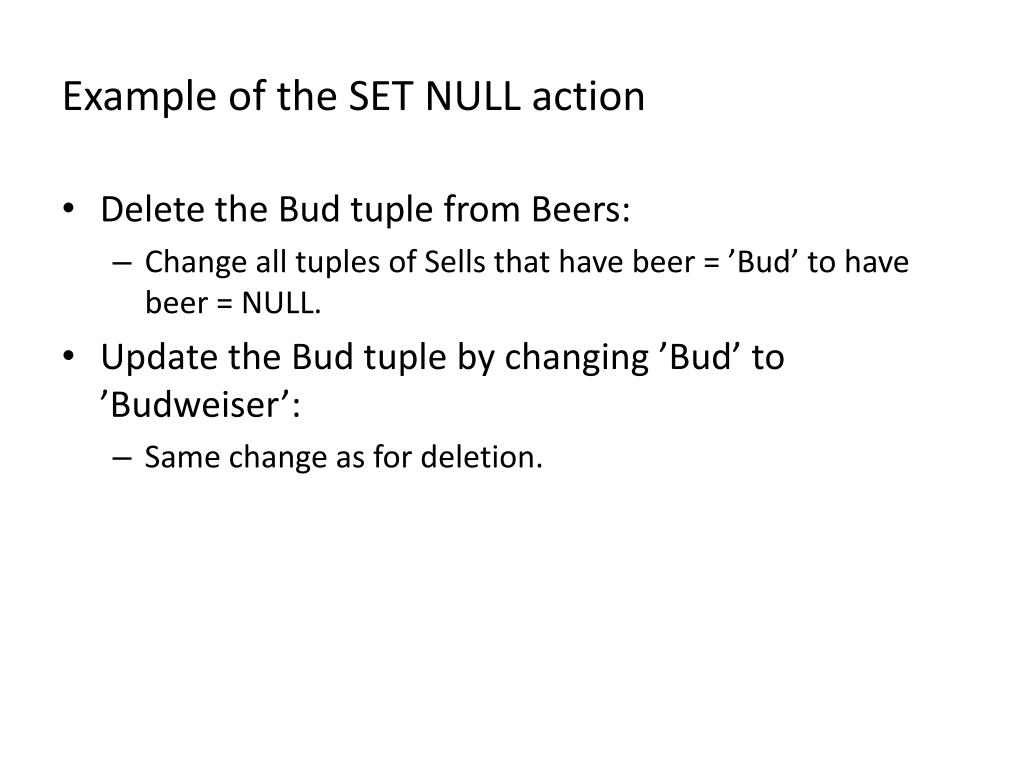 Example of the SET NULL action

• Delete the Bud tuple from Beers:
  – Change all tuples of Sells that have beer = ’Bud’ to have beer = NULL.
• Update the Bud tuple by changing ’Bud’ to ’Budweiser’:
  – Same change as for deletion.